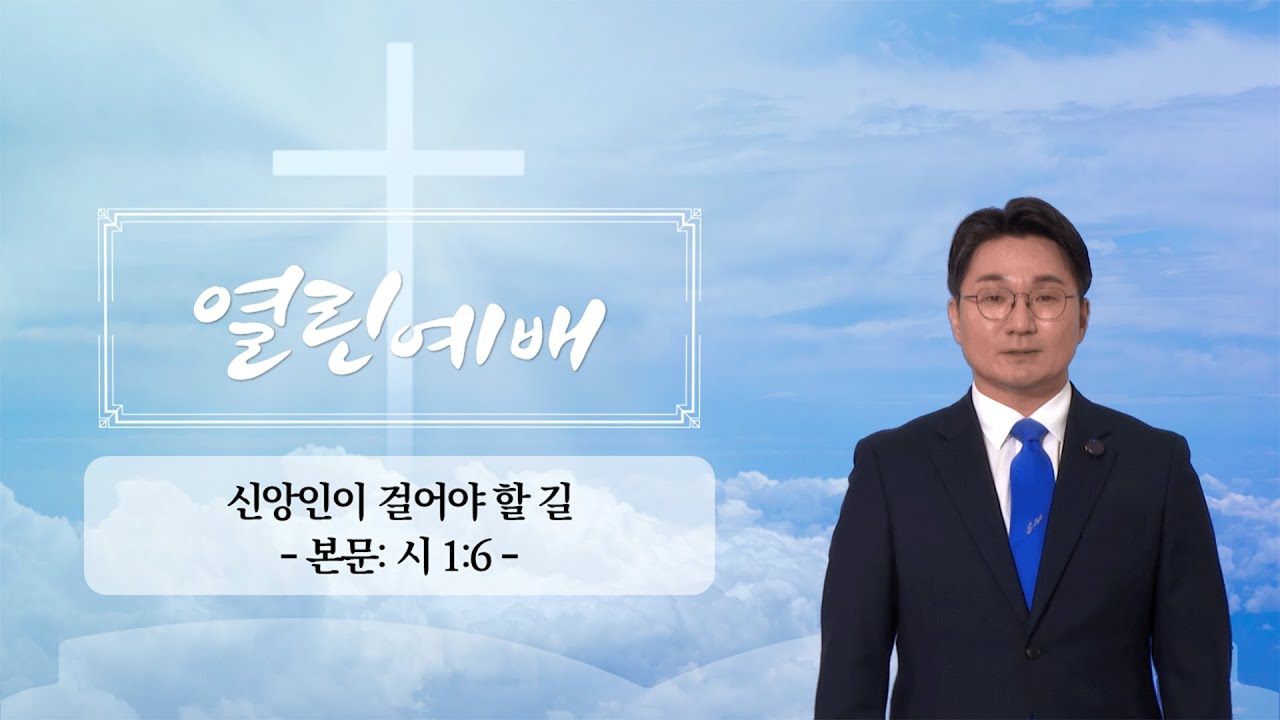 열린예배

신앙인이 걸어야 할 길
- 본문: 시 1:6 -